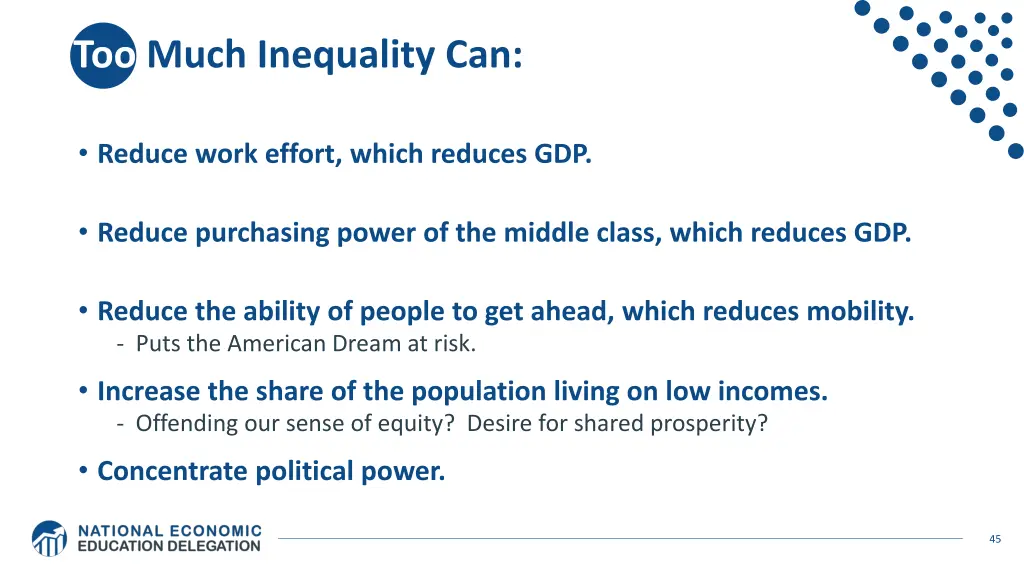 Too Much Inequality Can:

• Reduce work effort, which reduces GDP.

• Reduce purchasing power of the middle class, which reduces GDP.

• Reduce the ability of people to get ahead, which reduces mobility.
- Puts the American Dream at risk.

• Increase the share of the population living on low incomes.
- Offending our sense of equity? Desire for shared prosperity?

• Concentrate political power.

NATIONAL ECONOMIC EDUCATION DELEGATION

45